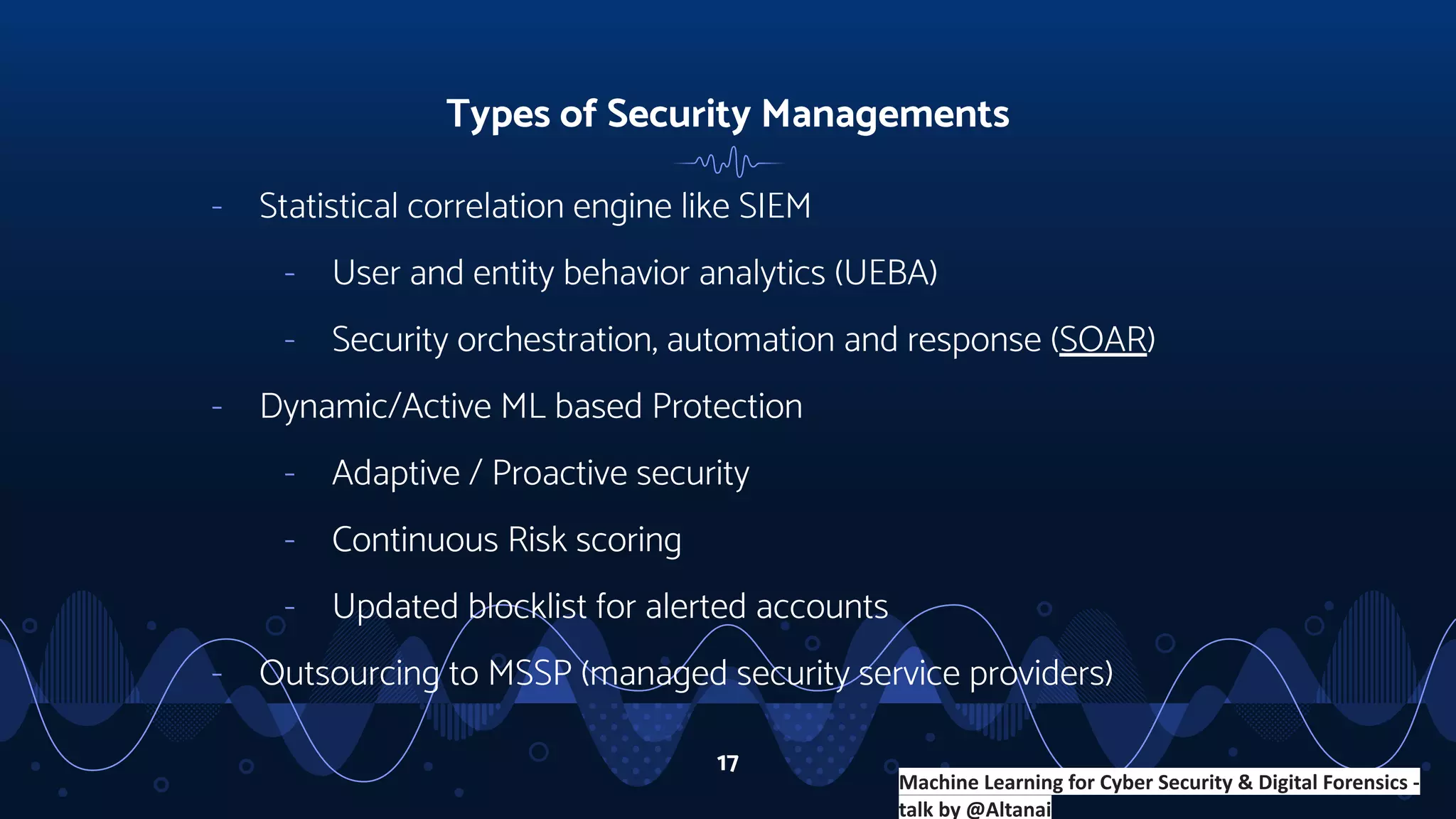 Types of Security Managements

- Statistical correlation engine like SIEM
  - User and entity behavior analytics (UEBA)
  - Security orchestration, automation and response (SOAR)
- Dynamic/Active ML based Protection
  - Adaptive / Proactive security
  - Continuous Risk scoring
  - Updated blocklist for alerted accounts
- Outsourcing to MSSP (managed security service providers)

17

Machine Learning for Cyber Security & Digital Forensics - talk by @Altanai